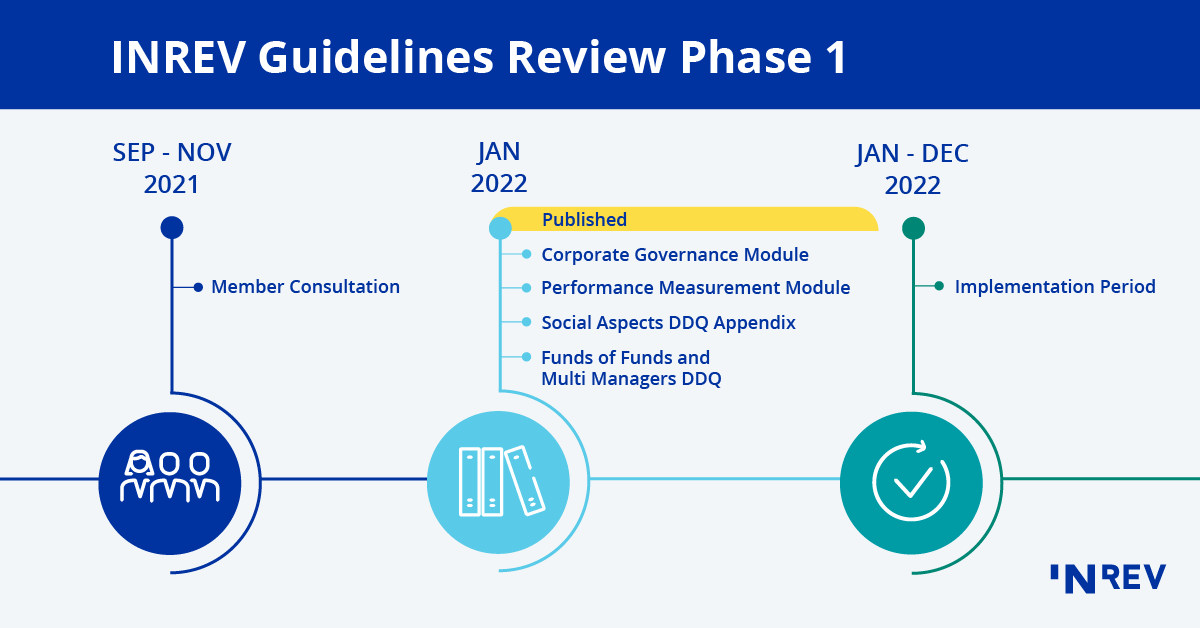 INREV Guidelines Review Phase 1

SEP - NOV
2021

Member Consultation

JAN
2022

Published

Corporate Governance Module

Performance Measurement Module

Social Aspects DDQ Appendix

Funds of Funds and Multi Managers DDQ

JAN - DEC
2022

Implementation Period

INREV